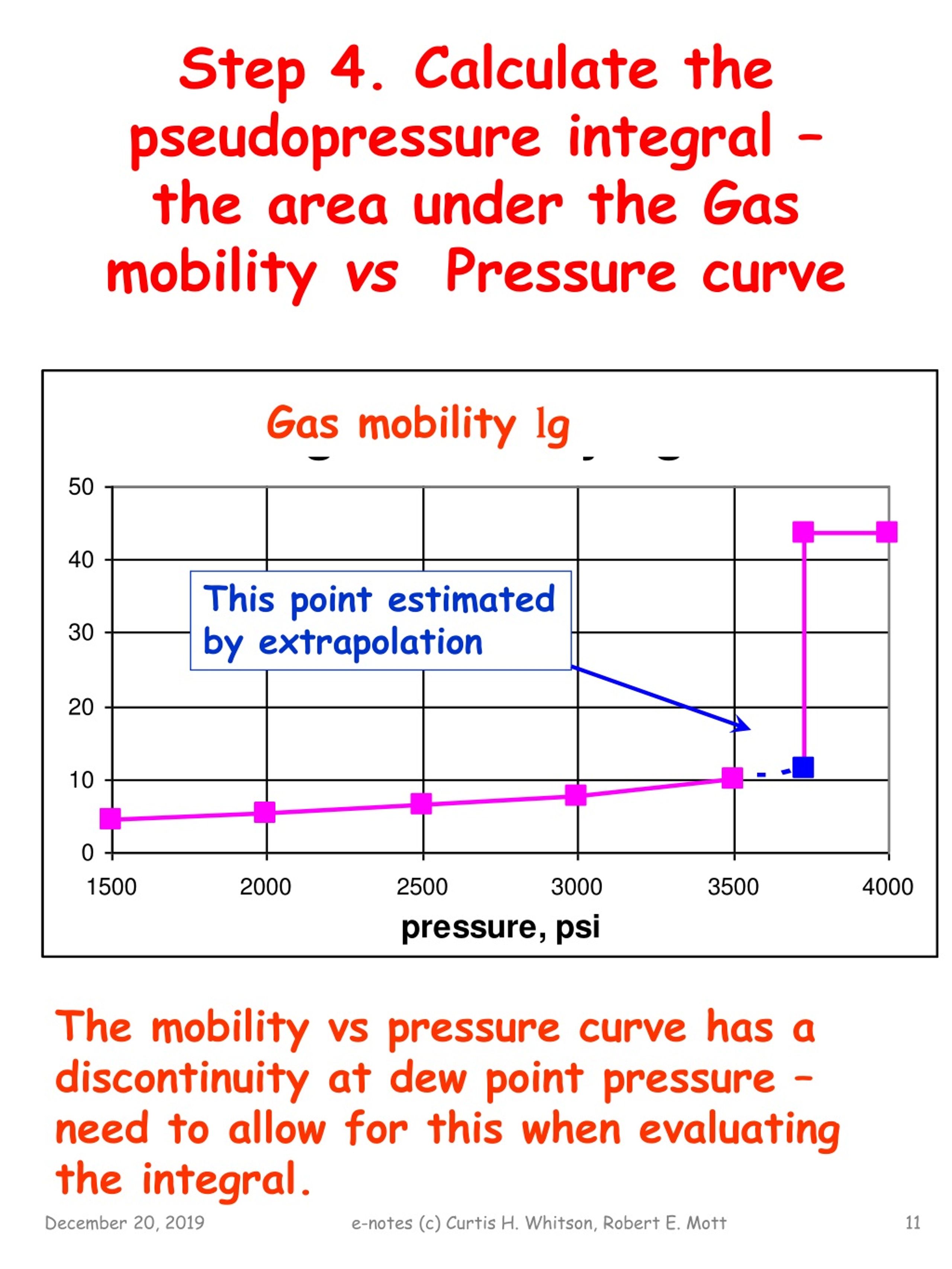 Step 4. Calculate the pseudopressure integral – the area under the Gas mobility vs Pressure curve

Gas mobility lg

50
40
30
20
10
0

This point estimated by extrapolation

1500
2000
2500
3000
3500
4000

pressure, psi

The mobility vs pressure curve has a discontinuity at dew point pressure – need to allow for this when evaluating the integral.

December 20, 2019
e-notes (c) Curtis H. Whitson, Robert E. Mott
11